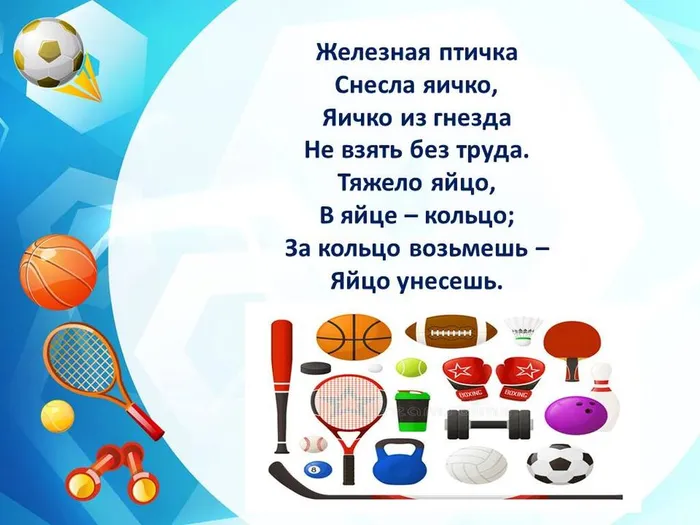 Железная птичка
Снесла яичко,
Яичко из гнезда
Не взять без труда.
Тяжело яйцо,
В яйце – кольцо;
За кольцо возьмешь –
Яйцо унесешь.

BOXING
BOXING
8